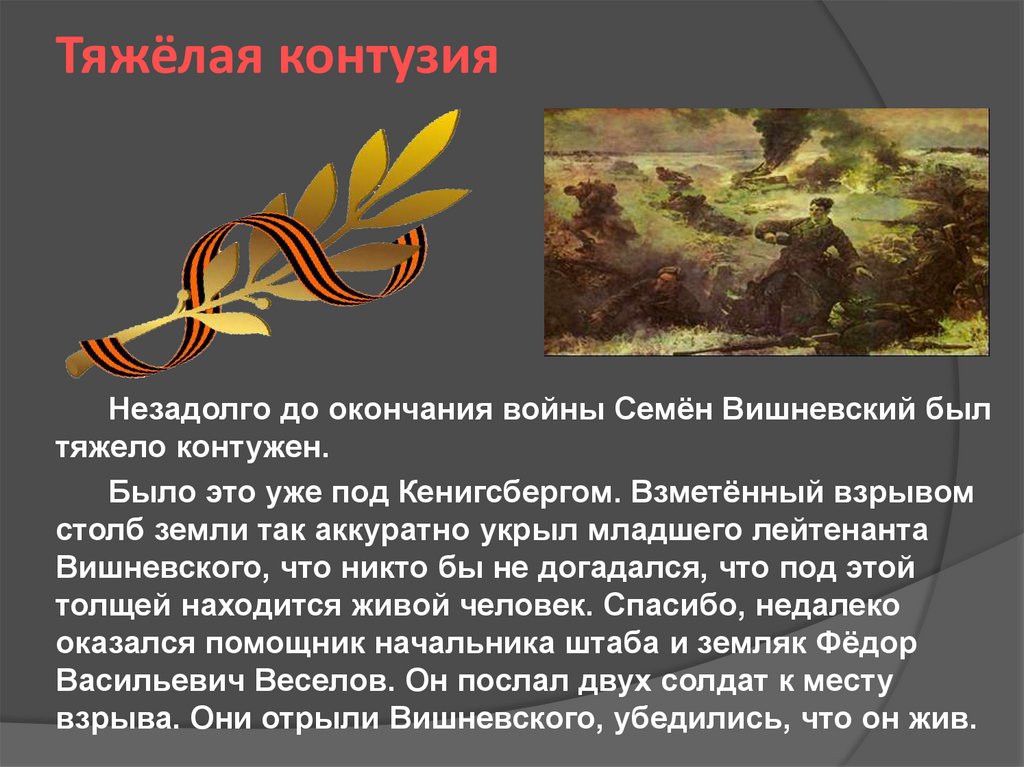 Тяжёлая контузия

Незадолго до окончания войны Семён Вишневский был тяжело контужен.

Было это уже под Кенигсбергом. Взметённый взрывом столб земли так аккуратно укрыл младшего лейтенанта Вишневского, что никто бы не догадался, что под этой толщей находится живой человек. Спасибо, недалеко оказался помощник начальника штаба и земляк Фёдор Васильевич Веселов. Он послал двух солдат к месту взрыва. Они отрыли Вишневского, убедились, что он жив.